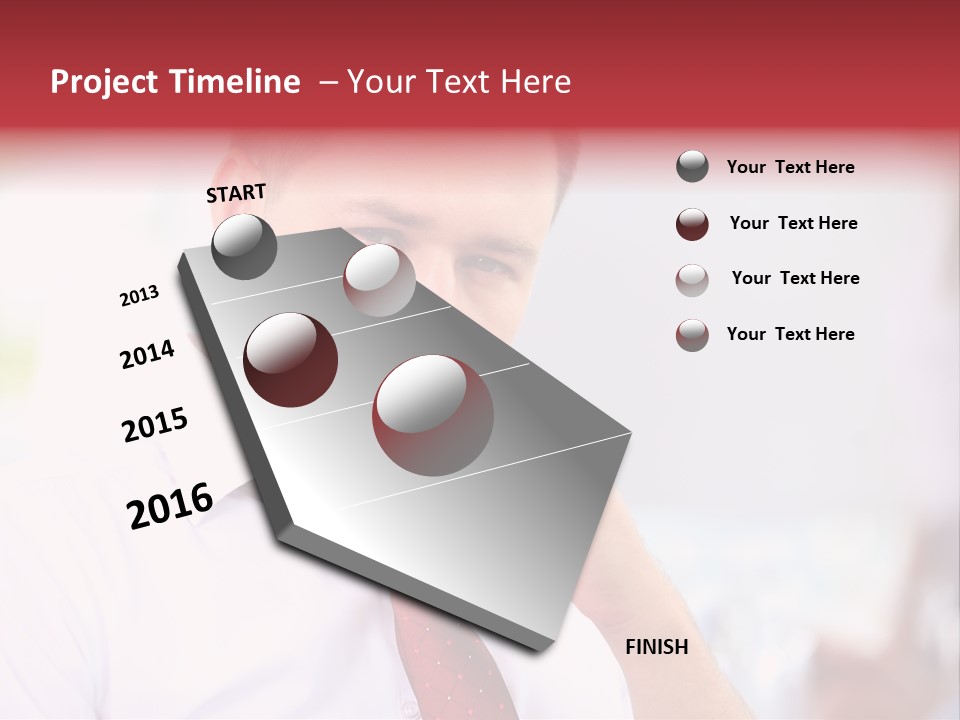 Project Timeline – Your Text Here

START

2013

2014

2015

2016

FINISH

Your Text Here

Your Text Here

Your Text Here

Your Text Here